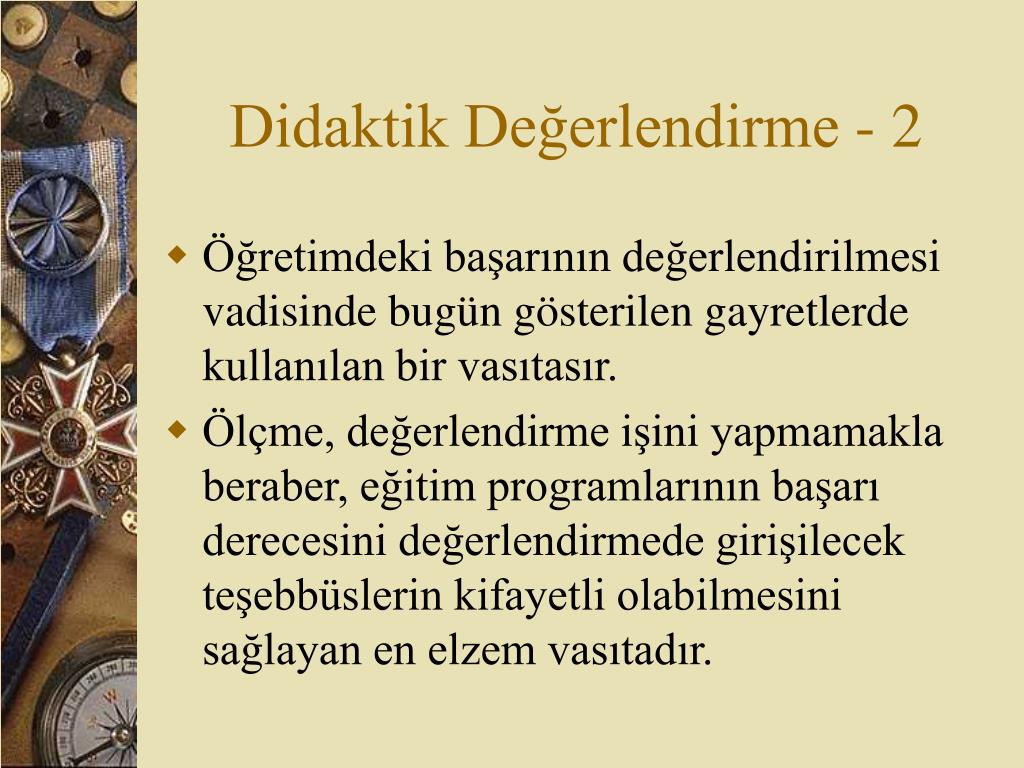 Didaktik Değerlendirme - 2

Öğretimdeki başarının değerlendirilmesi vadisinde bugün gösterilen gayretlerde kullanılan bir vasıtasır.

Ölçme, değerlendirme işini yapmamakla beraber, eğitim programlarının başarı derecesini değerlendirmede girişilecek teşebbüslerin kifayetli olabilmesini sağlayan en elzem vasıtadır.